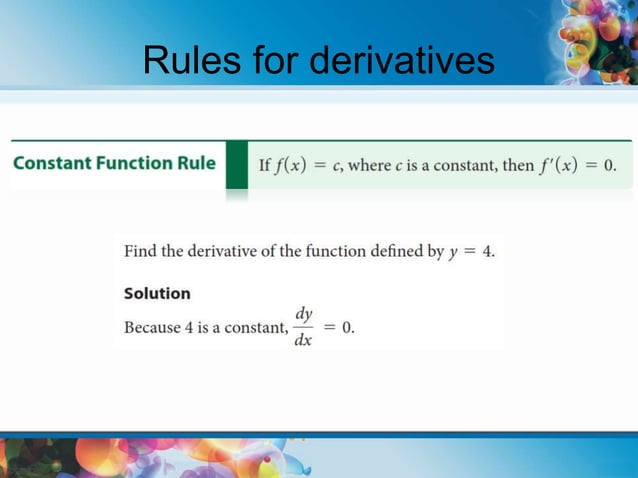 Rules for derivatives

Constant Function Rule

If $f(x) = c$, where $c$ is a constant, then $f'(x) = 0$.

Find the derivative of the function defined by $y = 4$.

Solution

Because 4 is a constant, $\frac{dy}{dx} = 0$.